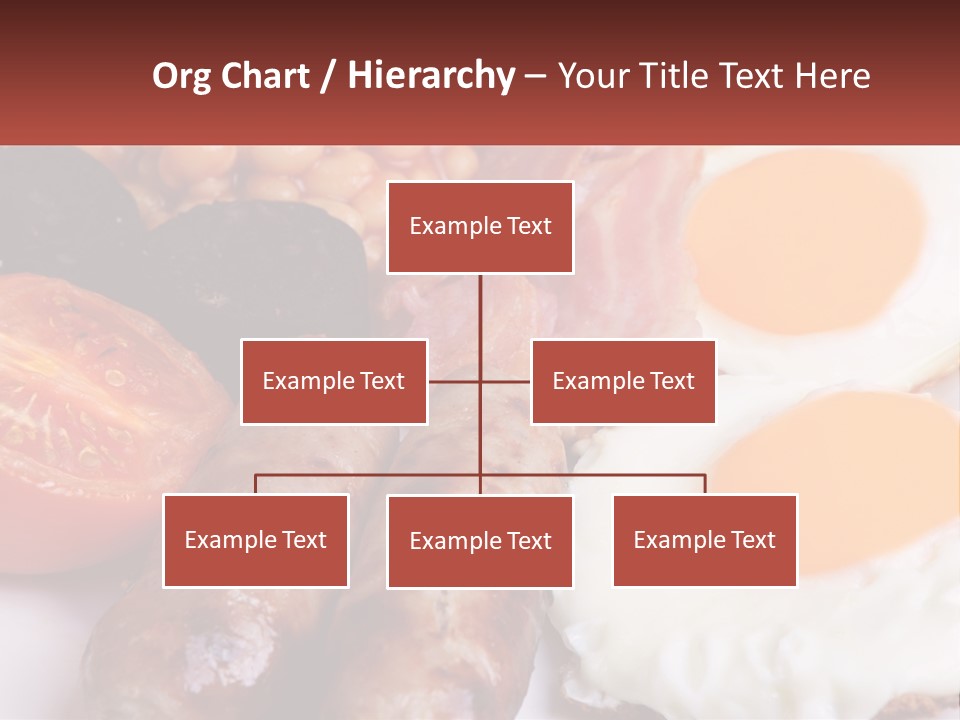 Org Chart / Hierarchy – Your Title Text Here

Example Text

Example Text

Example Text

Example Text

Example Text

Example Text